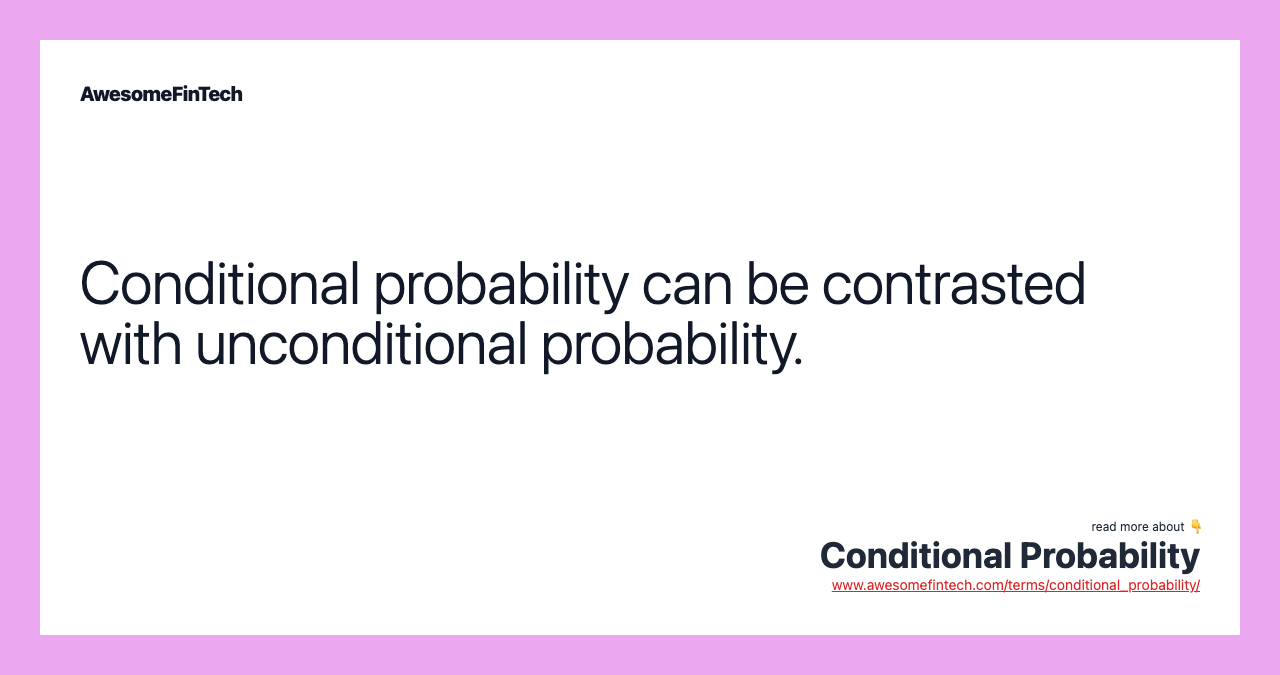 AwesomeFinTech

Conditional probability can be contrasted with unconditional probability.

read more about 👇
Conditional Probability
www.awesomefintech.com/terms/conditional_probability/